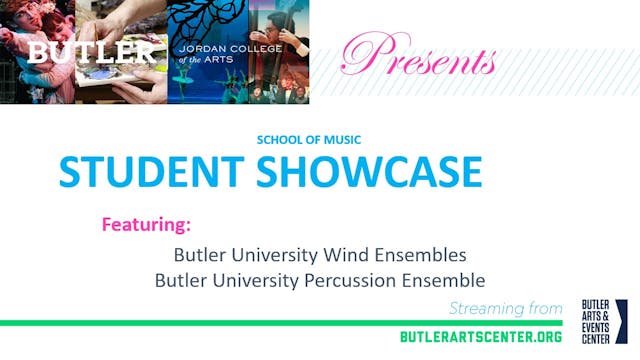 BUTLER

JORDAN COLLEGE of the ARTS

Presents

SCHOOL OF MUSIC

STUDENT SHOWCASE

Featuring:

Butler University Wind Ensembles
Butler University Percussion Ensemble

Streaming from

BUTLERARTSCENTER.ORG

BUTLER ARTS & EVENTS CENTER